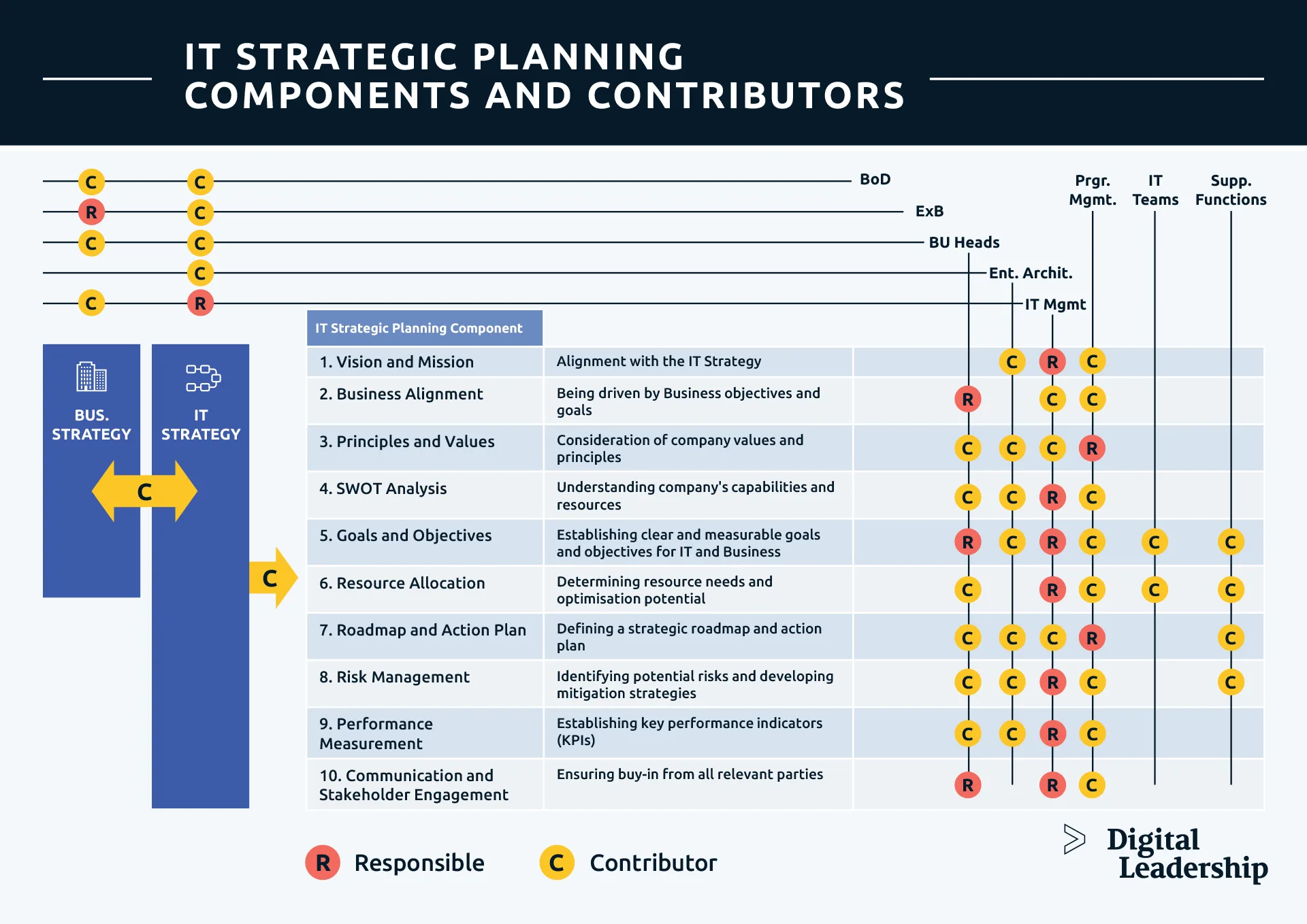 IT STRATEGIC PLANNING
COMPONENTS AND CONTRIBUTORS

C C BoD
R C ExB
C C BU Heads
C Ent. Archit.
C R IT Mgmt

Prgr. Mgmt.
IT Teams
Supp. Functions

BUS. STRATEGY
IT STRATEGY
C
C

| IT Strategic Planning Component | | BU Heads | Ent. Archit. | IT Mgmt | Prgr. Mgmt. | IT Teams | Supp. Functions |
|---|---|---|---|---|---|---|---|
| 1. Vision and Mission | Alignment with the IT Strategy | | C | R | C | | |
| 2. Business Alignment | Being driven by Business objectives and goals | R | | C | C | | |
| 3. Principles and Values | Consideration of company values and principles | C | C | C | R | | |
| 4. SWOT Analysis | Understanding company's capabilities and resources | C | C | R | C | | |
| 5. Goals and Objectives | Establishing clear and measurable goals and objectives for IT and Business | R | C | R | C | C | C |
| 6. Resource Allocation | Determining resource needs and optimisation potential | C | | R | C | C | C |
| 7. Roadmap and Action Plan | Defining a strategic roadmap and action plan | C | C | C | R | | C |
| 8. Risk Management | Identifying potential risks and developing mitigation strategies | C | C | R | C | | C |
| 9. Performance Measurement | Establishing key performance indicators (KPIs) | C | C | R | C | | |
| 10. Communication and Stakeholder Engagement | Ensuring buy-in from all relevant parties | R | | R | C | | |

R Responsible
C Contributor

Digital Leadership